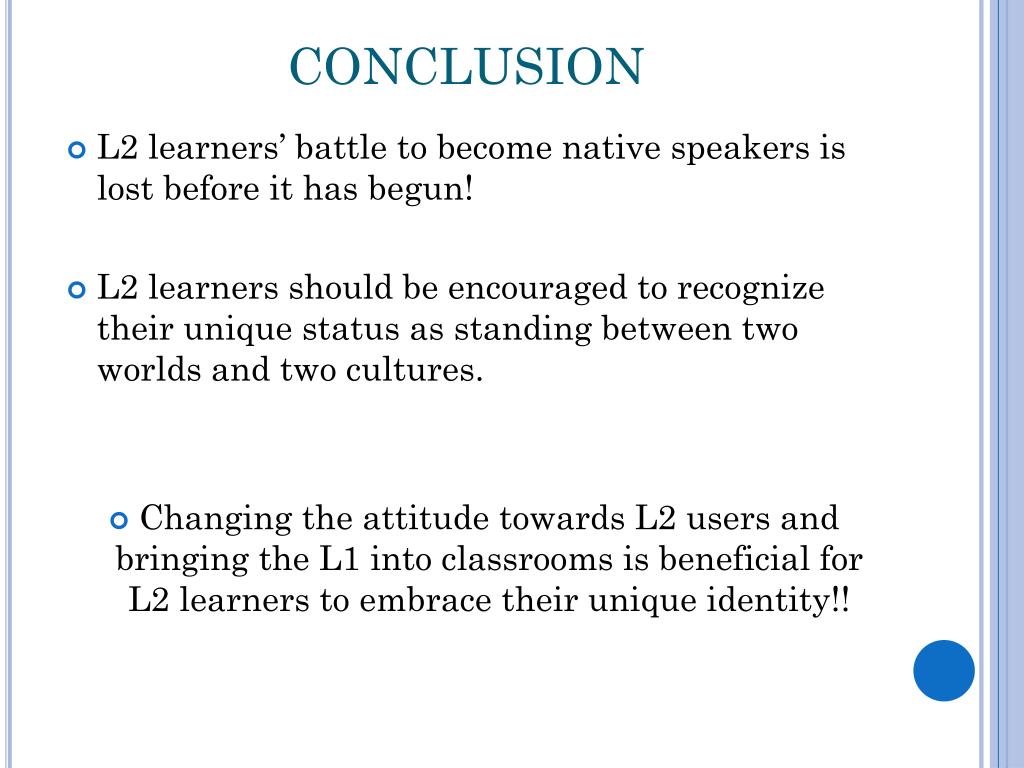 CONCLUSION

L2 learners’ battle to become native speakers is lost before it has begun!

L2 learners should be encouraged to recognize their unique status as standing between two worlds and two cultures.

Changing the attitude towards L2 users and bringing the L1 into classrooms is beneficial for L2 learners to embrace their unique identity!!